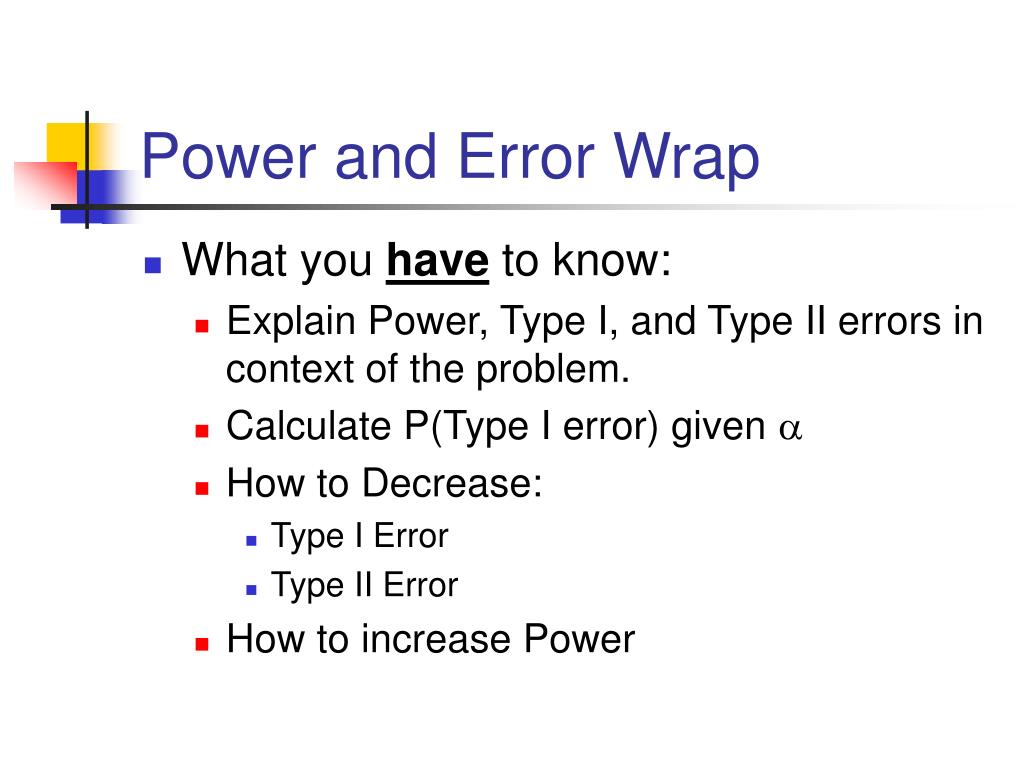 Power and Error Wrap

What you have to know:

Explain Power, Type I, and Type II errors in context of the problem.

Calculate P(Type I error) given $\alpha$

How to Decrease:

Type I Error

Type II Error

How to increase Power